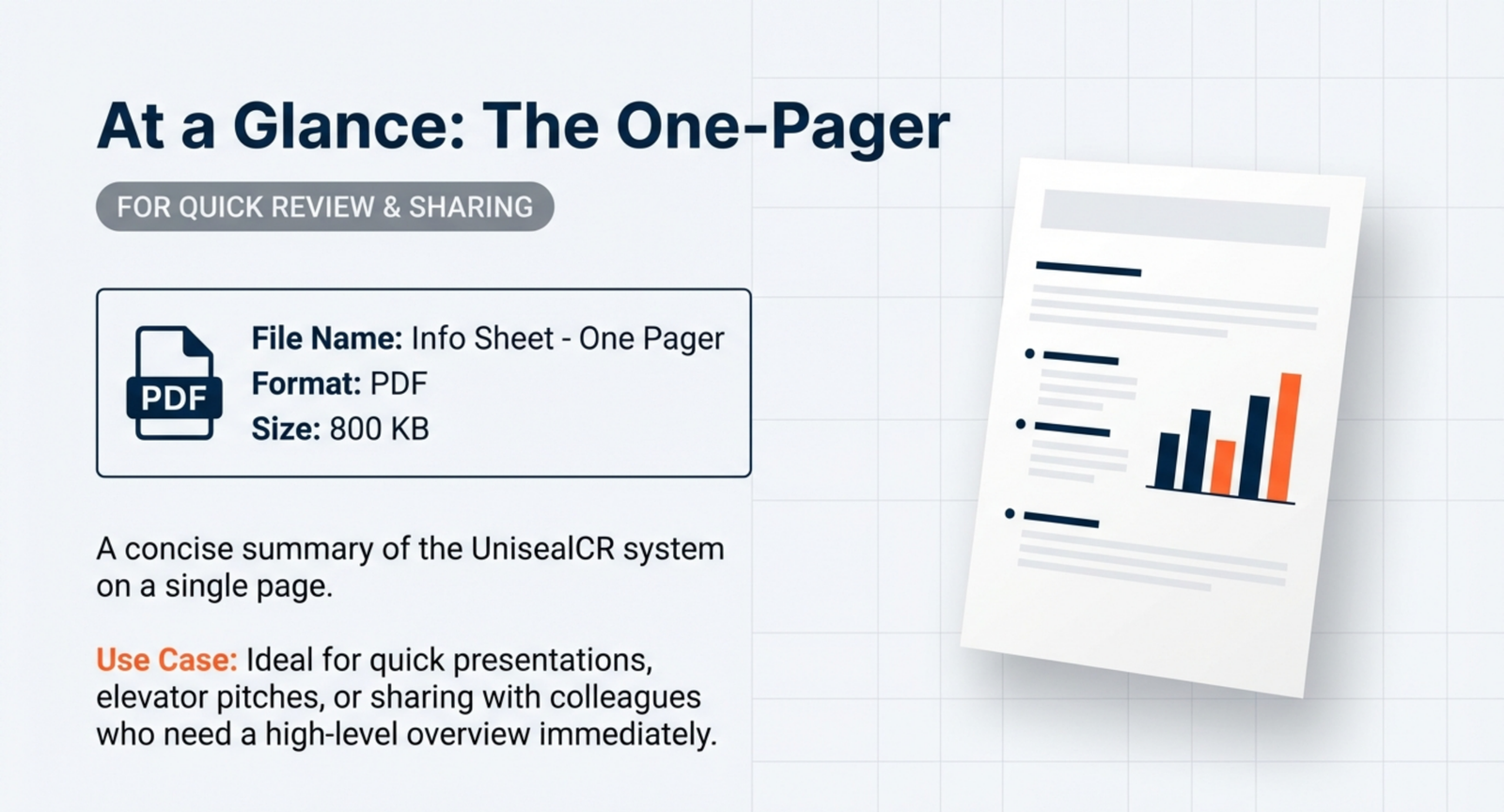 At a Glance: The One-Pager

FOR QUICK REVIEW & SHARING

PDF

File Name: Info Sheet - One Pager
Format: PDF
Size: 800 KB

A concise summary of the UnisealCR system on a single page.

Use Case: Ideal for quick presentations, elevator pitches, or sharing with colleagues who need a high-level overview immediately.